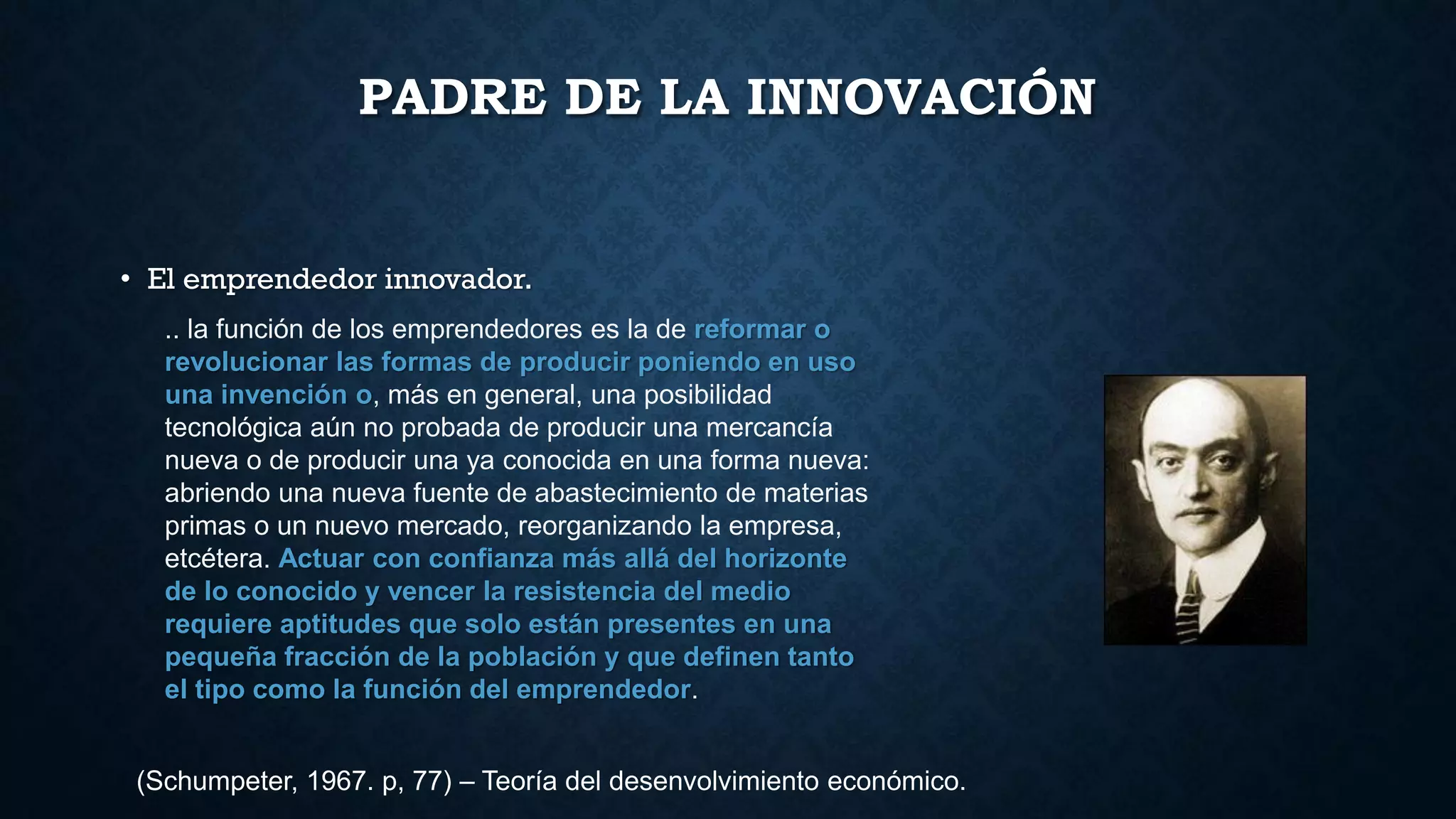 PADRE DE LA INNOVACIÓN

• El emprendedor innovador.

.. la función de los emprendedores es la de reformar o revolucionar las formas de producir poniendo en uso una invención o, más en general, una posibilidad tecnológica aún no probada de producir una mercancía nueva o de producir una ya conocida en una forma nueva: abriendo una nueva fuente de abastecimiento de materias primas o un nuevo mercado, reorganizando la empresa, etcétera. Actuar con confianza más allá del horizonte de lo conocido y vencer la resistencia del medio requiere aptitudes que solo están presentes en una pequeña fracción de la población y que definen tanto el tipo como la función del emprendedor.

(Schumpeter, 1967. p, 77) – Teoría del desenvolvimiento económico.